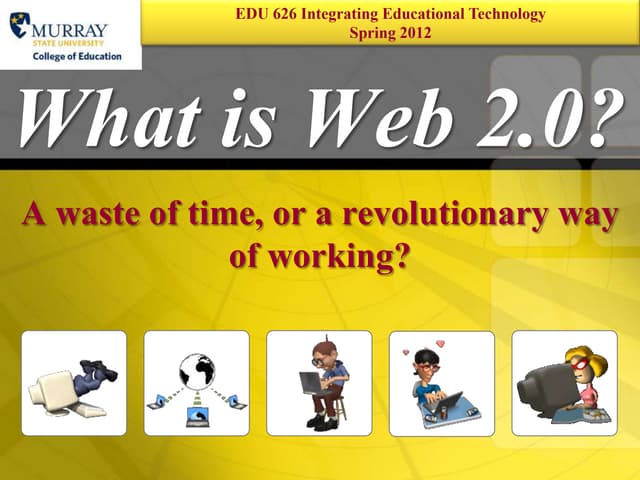 MURRAY
STATE UNIVERSITY
College of Education

EDU 626 Integrating Educational Technology
Spring 2012

What is Web 2.0?

A waste of time, or a revolutionary way of working?